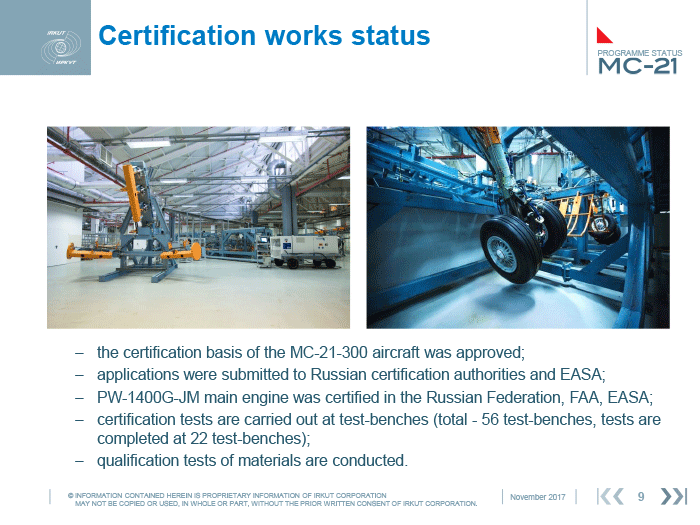 IRKUT
ИРКУТ

Certification works status

PROGRAMME STATUS
MC-21

– the certification basis of the MC-21-300 aircraft was approved;
– applications were submitted to Russian certification authorities and EASA;
– PW-1400G-JM main engine was certified in the Russian Federation, FAA, EASA;
– certification tests are carried out at test-benches (total - 56 test-benches, tests are completed at 22 test-benches);
– qualification tests of materials are conducted.

© INFORMATION CONTAINED HEREIN IS PROPRIETARY INFORMATION OF IRKUT CORPORATION MAY NOT BE COPIED OR USED, IN WHOLE OR PART, WITHOUT THE PRIOR WRITTEN CONSENT OF IRKUT CORPORATION.

November 2017

9